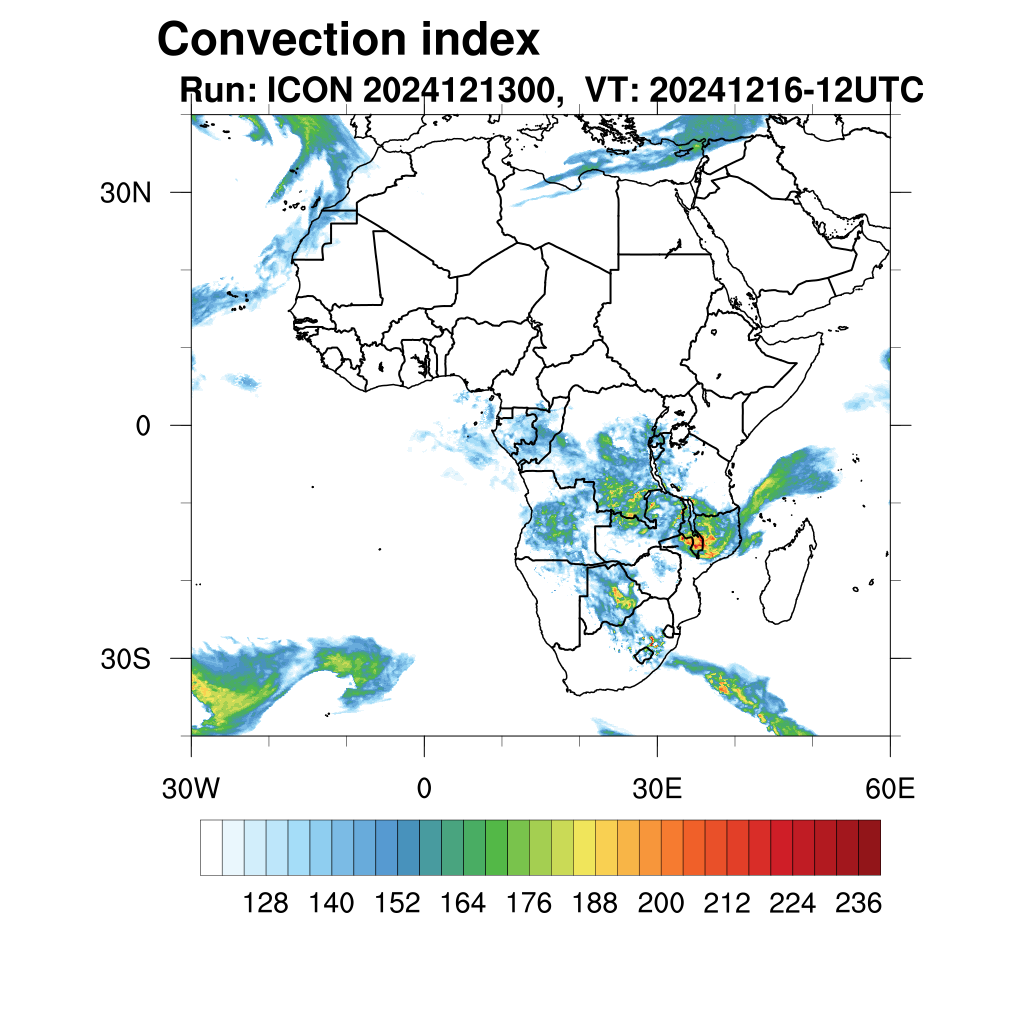 Convection index
Run: ICON 2024121300, VT: 20241216-12UTC

30N
0
30S

30W
0
30E
60E

128 140 152 164 176 188 200 212 224 236